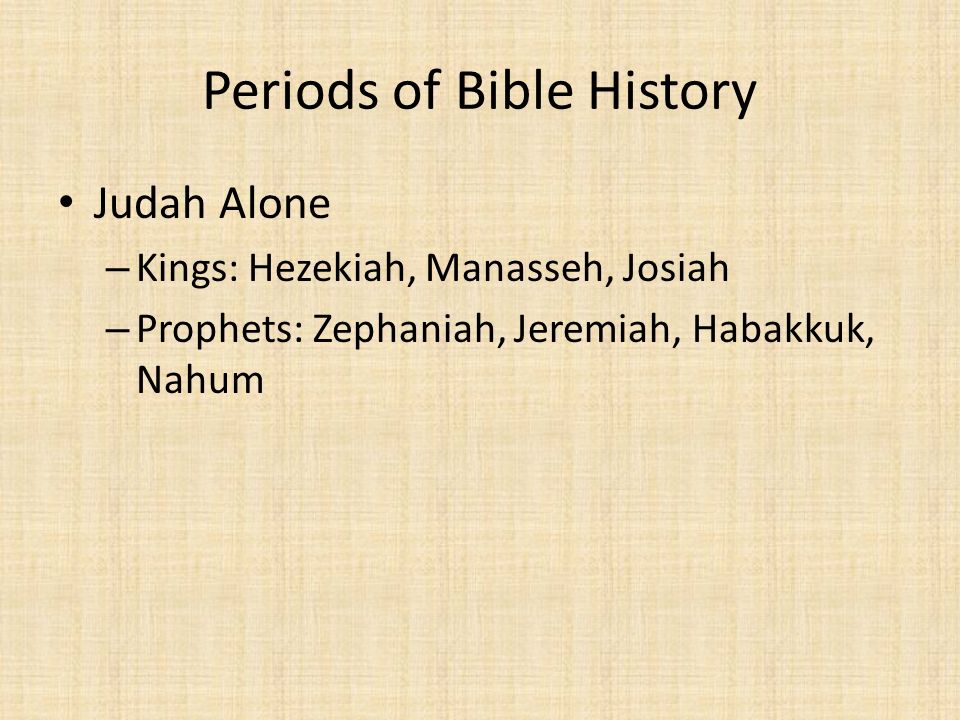 Periods of Bible History

• Judah Alone
– Kings: Hezekiah, Manasseh, Josiah
– Prophets: Zephaniah, Jeremiah, Habakkuk, Nahum